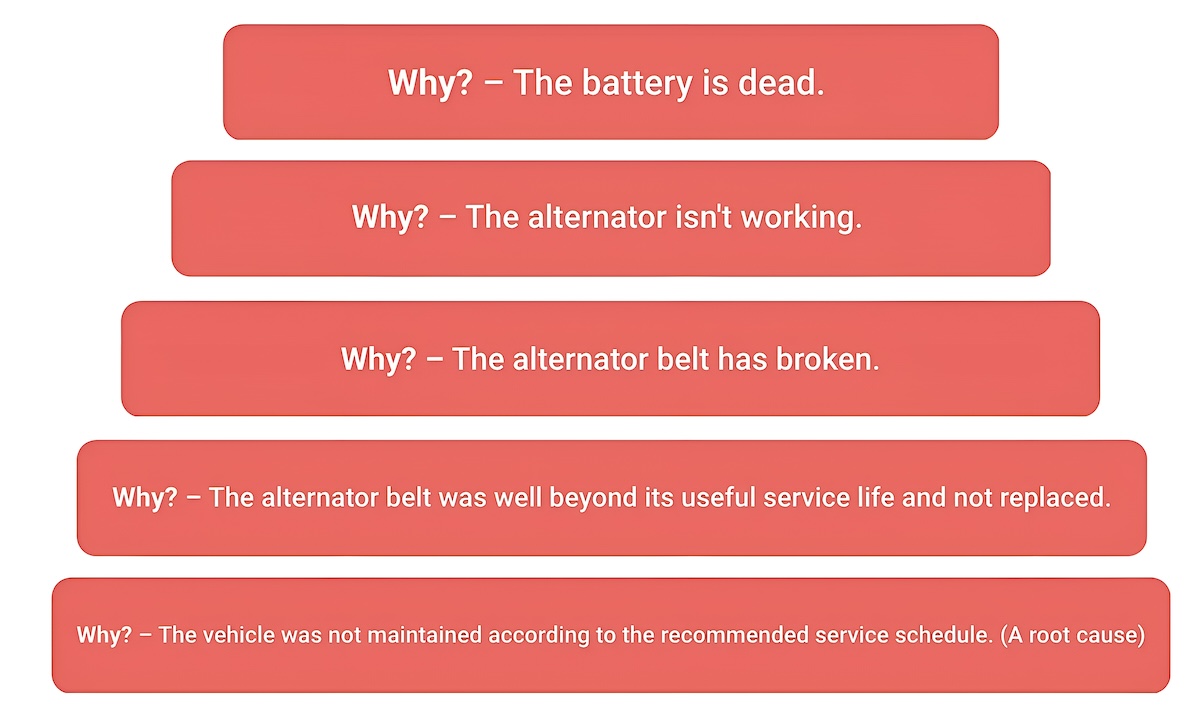 Why? – The battery is dead.

Why? – The alternator isn't working.

Why? – The alternator belt has broken.

Why? – The alternator belt was well beyond its useful service life and not replaced.

Why? – The vehicle was not maintained according to the recommended service schedule. (A root cause)